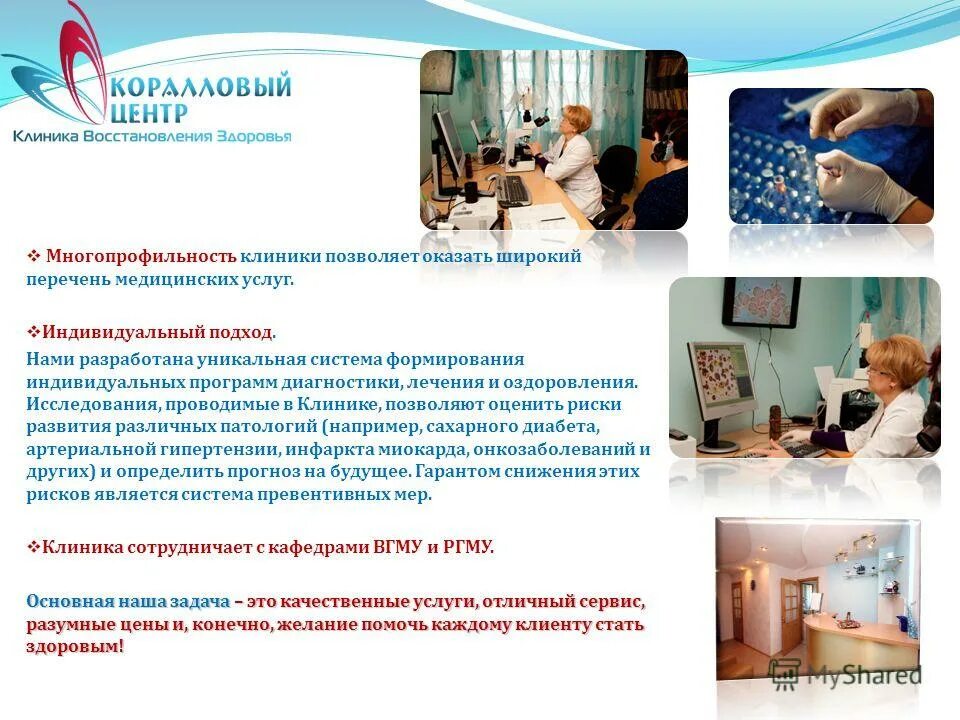 КОРАЛЛОВЫЙ ЦЕНТР
Клиника Восстановления Здоровья

❖ Многопрофильность клиники позволяет оказать широкий перечень медицинских услуг.

❖Индивидуальный подход.
Нами разработана уникальная система формирования индивидуальных программ диагностики, лечения и оздоровления. Исследования, проводимые в Клинике, позволяют оценить риски развития различных патологий (например, сахарного диабета, артериальной гипертензии, инфаркта миокарда, онкозаболеваний и других) и определить прогноз на будущее. Гарантом снижения этих рисков является система превентивных мер.

❖Клиника сотрудничает с кафедрами ВГМУ и РГМУ.

Основная наша задача – это качественные услуги, отличный сервис, разумные цены и, конечно, желание помочь каждому клиенту стать здоровым!

MyShared